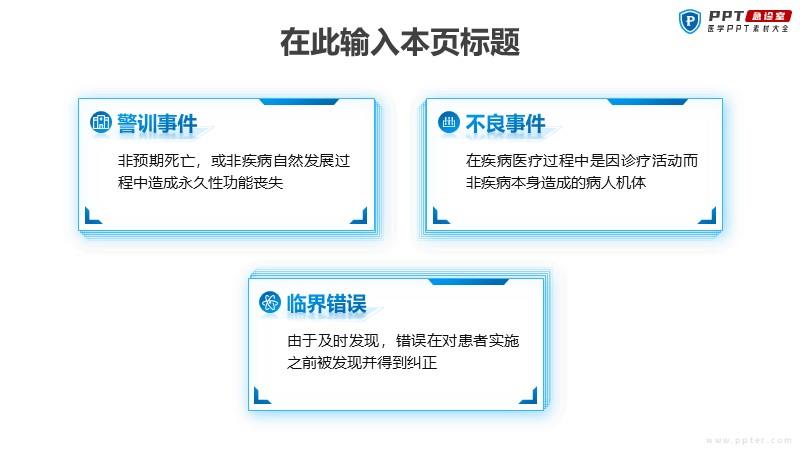 PPT 急诊室
医学PPT素材大全

在此输入本页标题

警训事件
非预期死亡，或非疾病自然发展过程中造成永久性功能丧失

不良事件
在疾病医疗过程中是因诊疗活动而非疾病本身造成的病人机体

临界错误
由于及时发现，错误在对患者实施之前被发现并得到纠正

www.ppter.com